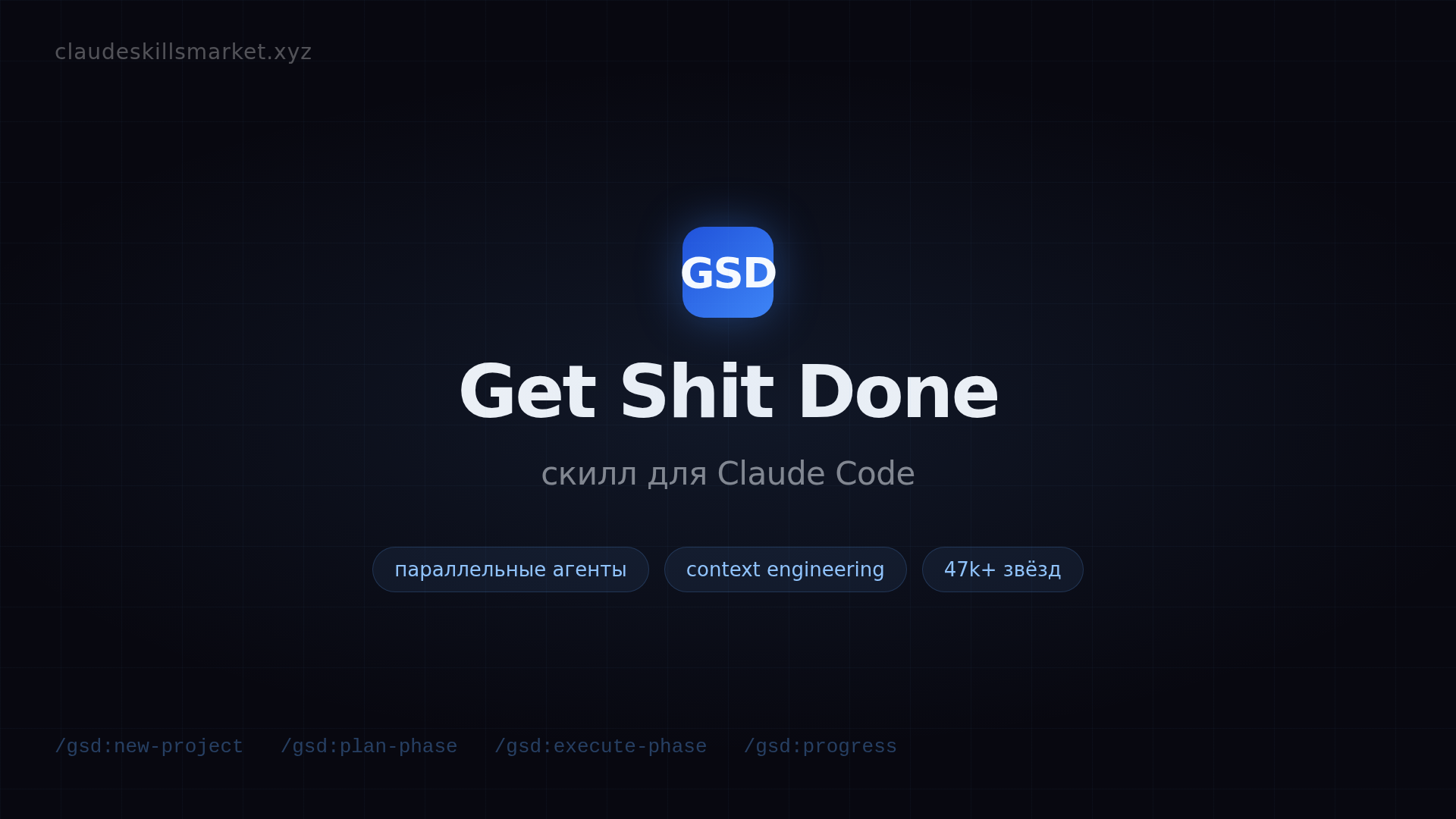 claudeskillsmarket.xyz

GSD

Get Shit Done

скилл для Claude Code

параллельные агенты context engineering 47k+ звёзд

/gsd:new-project /gsd:plan-phase /gsd:execute-phase /gsd:progress